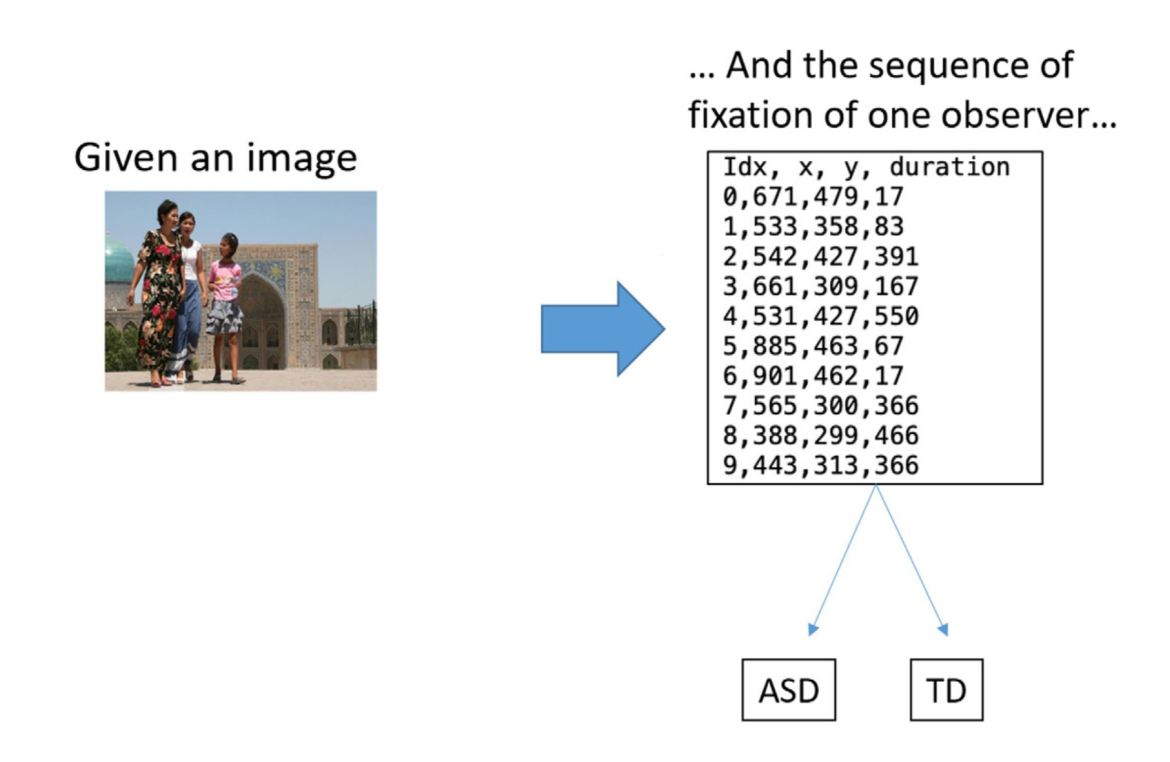 Given an image

… And the sequence of fixation of one observer…

Idx, x, y, duration
0,671,479,17
1,533,358,83
2,542,427,391
3,661,309,167
4,531,427,550
5,885,463,67
6,901,462,17
7,565,300,366
8,388,299,466
9,443,313,366

ASD

TD